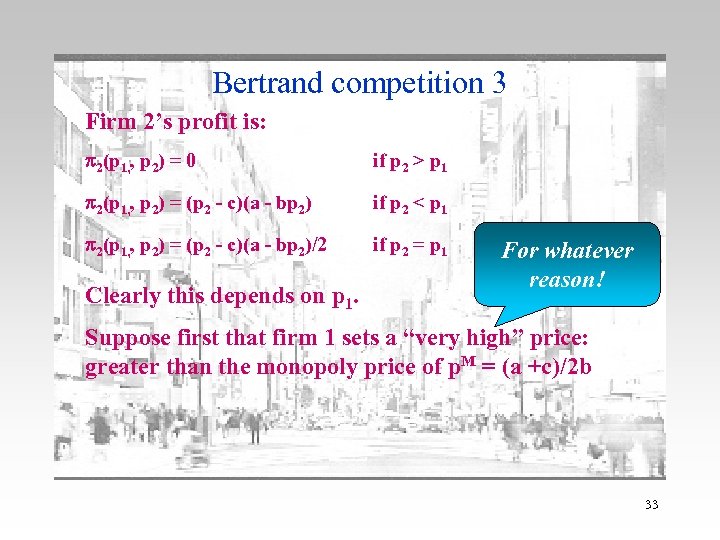 Bertrand competition 3

Firm 2's profit is:

$\pi_2(p_1, p_2) = 0$ if $p_2 > p_1$

$\pi_2(p_1, p_2) = (p_2 - c)(a - bp_2)$ if $p_2 < p_1$

$\pi_2(p_1, p_2) = (p_2 - c)(a - bp_2)/2$ if $p_2 = p_1$

For whatever reason!

Clearly this depends on $p_1$.

Suppose first that firm 1 sets a "very high" price: greater than the monopoly price of $p^M = (a + c)/2b$

33